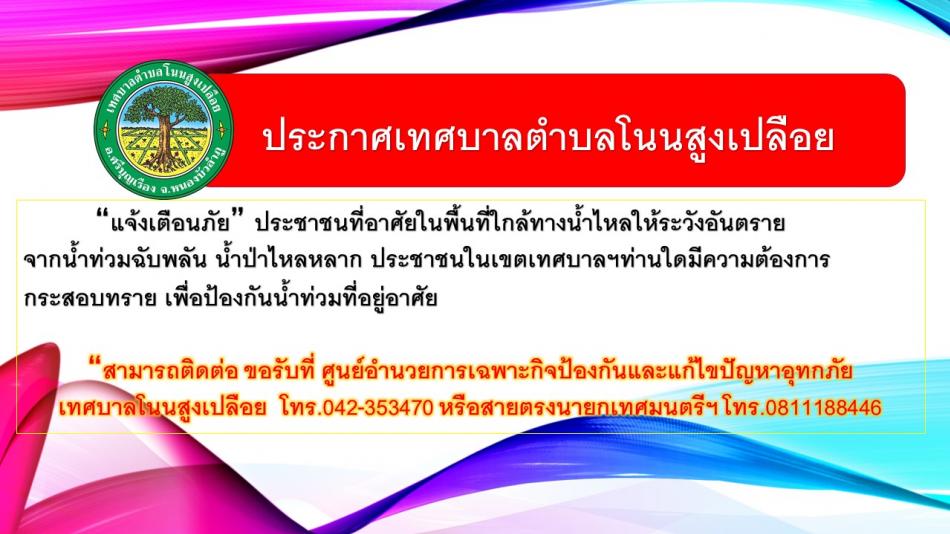 เทศบาลตำบลโนนสูงเปลือย
อ.ศรีบุญเรือง จ.หนองบัวลำภู

ประกาศเทศบาลตำบลโนนสูงเปลือย

“แจ้งเตือนภัย” ประชาชนที่อาศัยในพื้นที่ใกล้ทางน้ำไหลให้ระวังอันตรายจากน้ำท่วมฉับพลัน น้ำป่าไหลหลาก ประชาชนในเขตเทศบาลฯท่านใดมีความต้องการกระสอบทราย เพื่อป้องกันน้ำท่วมที่อยู่อาศัย

“สามารถติดต่อ ขอรับที่ ศูนย์อำนวยการเฉพาะกิจป้องกันและแก้ไขปัญหาอุทกภัย เทศบาลโนนสูงเปลือย โทร.042-353470 หรือสายตรงนายกเทศมนตรีฯ โทร.0811188446